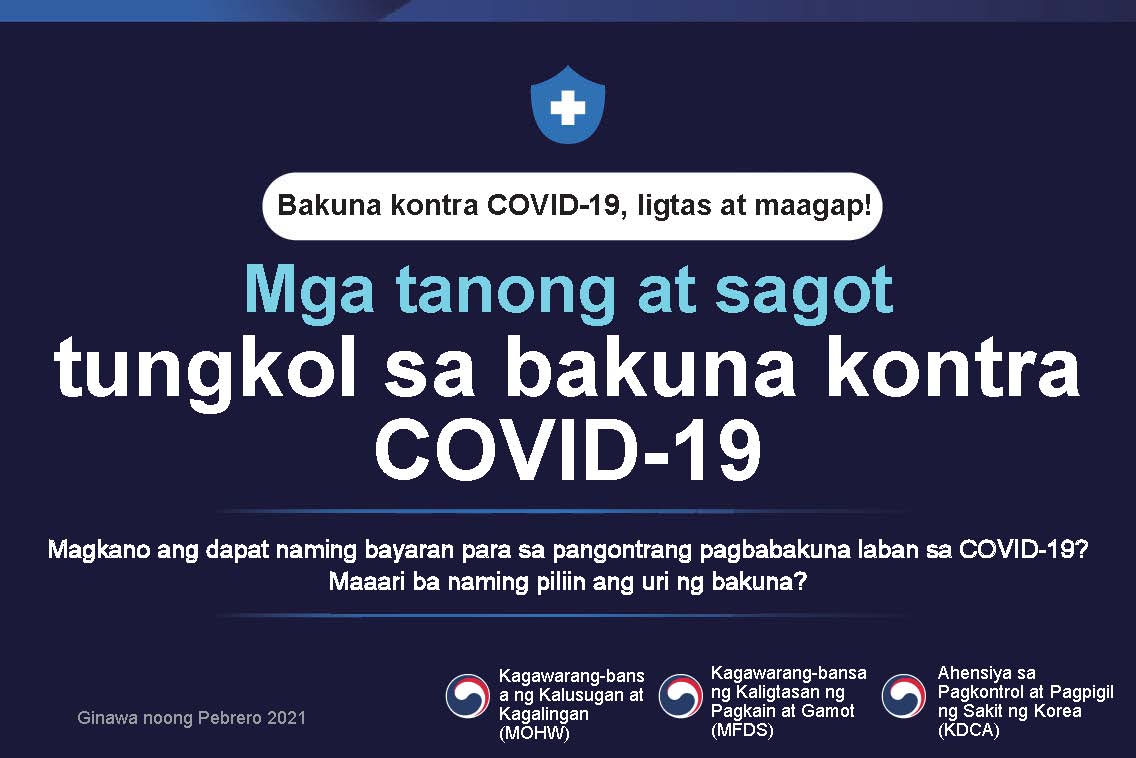 Bakuna kontra COVID-19, ligtas at maagap!

Mga tanong at sagot
tungkol sa bakuna kontra COVID-19

Magkano ang dapat naming bayaran para sa pangontrang pagbabakuna laban sa COVID-19?
Maaari ba naming piliin ang uri ng bakuna?

Ginawa noong Pebrero 2021

Kagawarang-bansa ng Kalusugan at Kagalingan (MOHW)

Kagawarang-bansa ng Kaligtasan ng Pagkain at Gamot (MFDS)

Ahensiya sa Pagkontrol at Pagpigil ng Sakit ng Korea (KDCA)